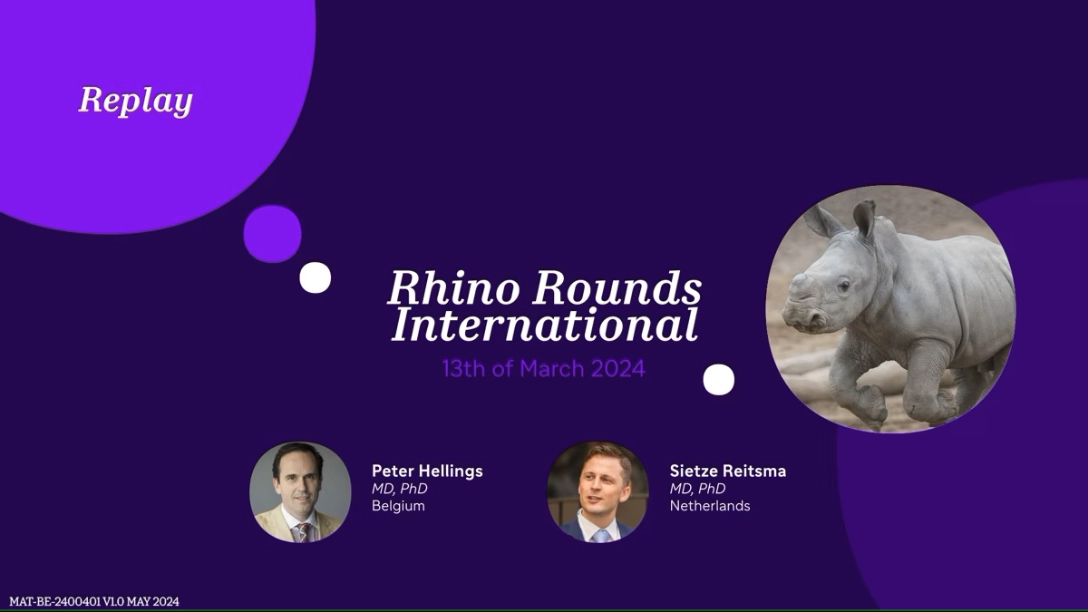 Replay

Rhino Rounds International

13th of March 2024

Peter Hellings
MD, PhD
Belgium

Sietze Reitsma
MD, PhD
Netherlands

MAT-BE-2400401 V1.0 MAY 2024